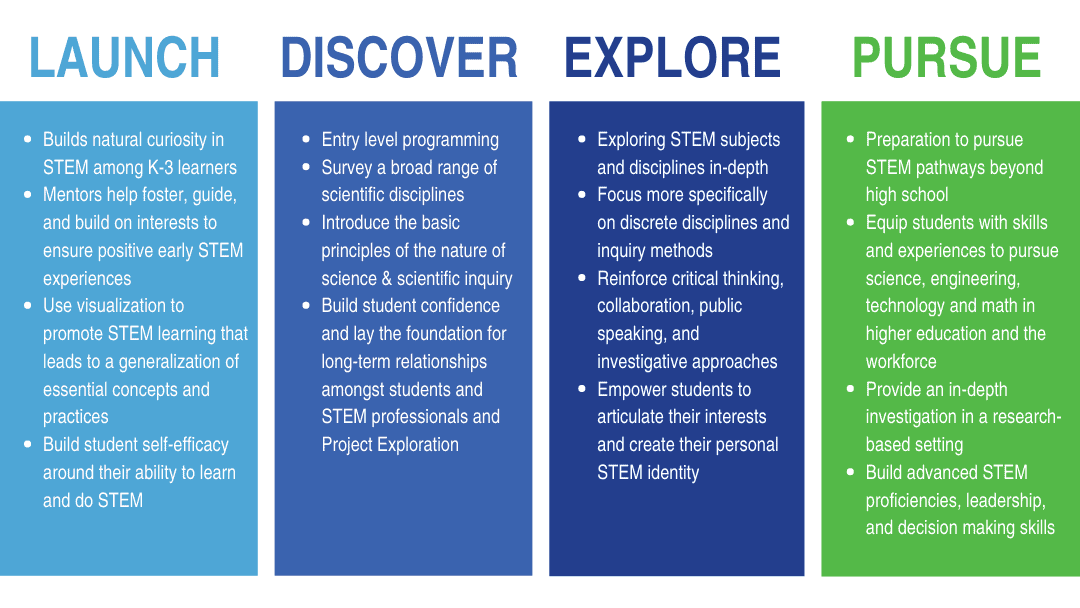 LAUNCH

- Builds natural curiosity in STEM among K-3 learners
- Mentors help foster, guide, and build on interests to ensure positive early STEM experiences
- Use visualization to promote STEM learning that leads to a generalization of essential concepts and practices
- Build student self-efficacy around their ability to learn and do STEM

DISCOVER

- Entry level programming
- Survey a broad range of scientific disciplines
- Introduce the basic principles of the nature of science & scientific inquiry
- Build student confidence and lay the foundation for long-term relationships amongst students and STEM professionals and Project Exploration

EXPLORE

- Exploring STEM subjects and disciplines in-depth
- Focus more specifically on discrete disciplines and inquiry methods
- Reinforce critical thinking, collaboration, public speaking, and investigative approaches
- Empower students to articulate their interests and create their personal STEM identity

PURSUE

- Preparation to pursue STEM pathways beyond high school
- Equip students with skills and experiences to pursue science, engineering, technology and math in higher education and the workforce
- Provide an in-depth investigation in a research-based setting
- Build advanced STEM proficiencies, leadership, and decision making skills